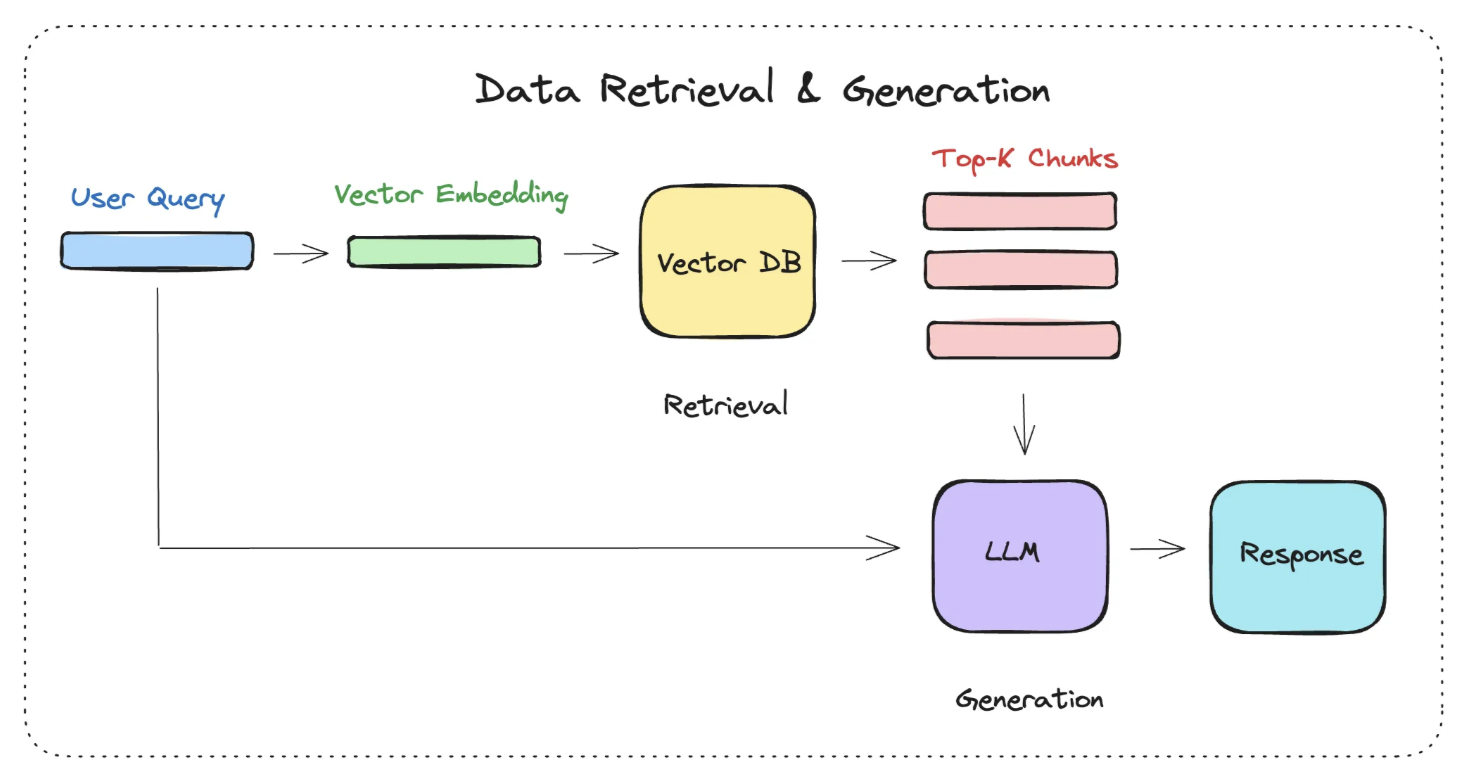 Data Retrieval & Generation

User Query

Vector Embedding

Vector DB

Top-K Chunks

Retrieval

LLM

Response

Generation